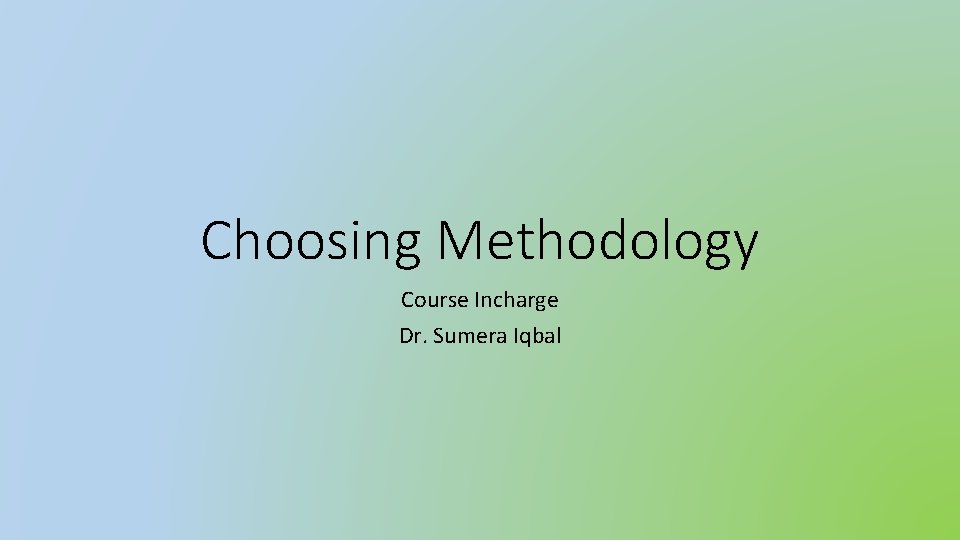 Choosing Methodology

Course Incharge

Dr. Sumera Iqbal